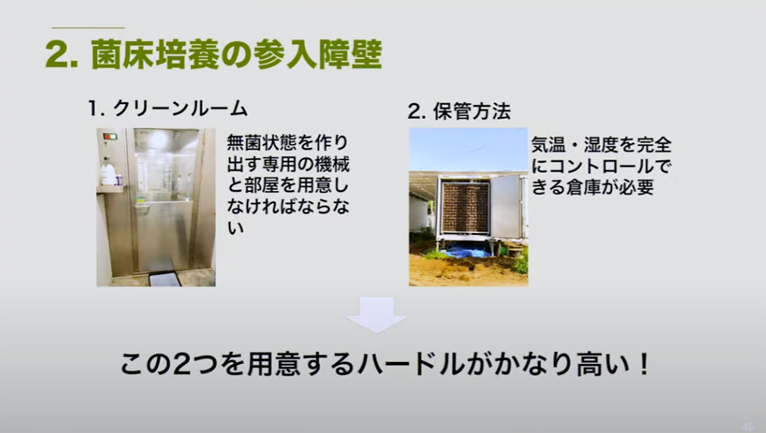 2. 菌床培養の参入障壁

1. クリーンルーム

無菌状態を作り出す専用の機械と部屋を用意しなければならない

2. 保管方法

気温・湿度を完全にコントロールできる倉庫が必要

この2つを用意するハードルがかなり高い！

46